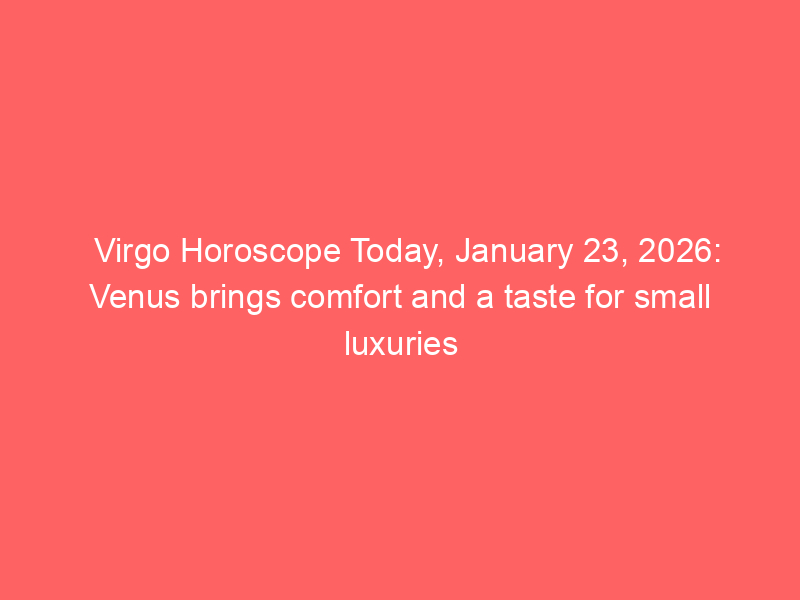 Virgo Horoscope Today, January 23, 2026: Venus brings comfort and a taste for small luxuries